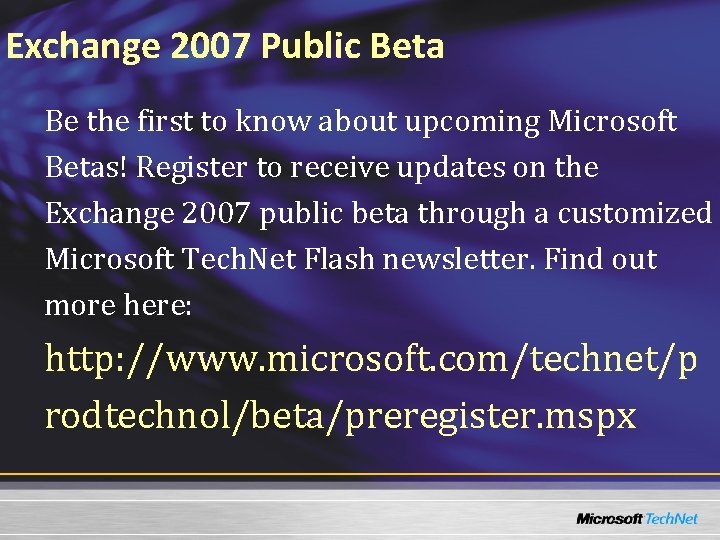 Exchange 2007 Public Beta

Be the first to know about upcoming Microsoft Betas! Register to receive updates on the Exchange 2007 public beta through a customized Microsoft TechNet Flash newsletter. Find out more here:

http://www.microsoft.com/technet/prodtechnol/beta/preregister.mspx

Microsoft TechNet